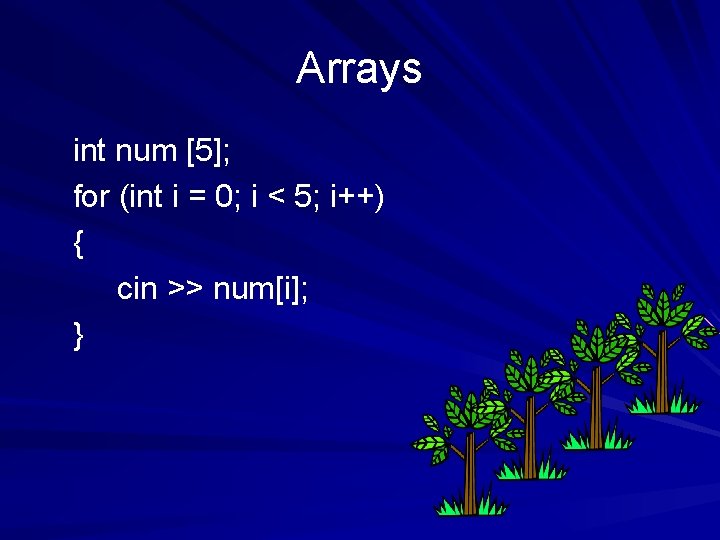 Arrays

int num [5];
for (int i = 0; i < 5; i++)
{
    cin >> num[i];
}